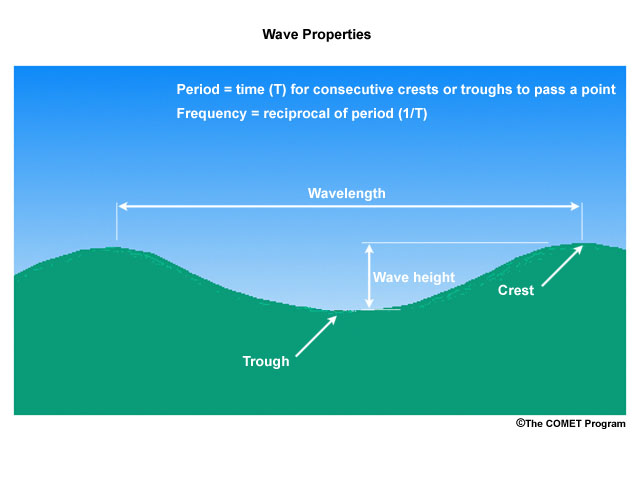 Wave Properties

Period = time (T) for consecutive crests or troughs to pass a point

Frequency = reciprocal of period (1/T)

Wavelength

Wave height

Crest

Trough

©The COMET Program